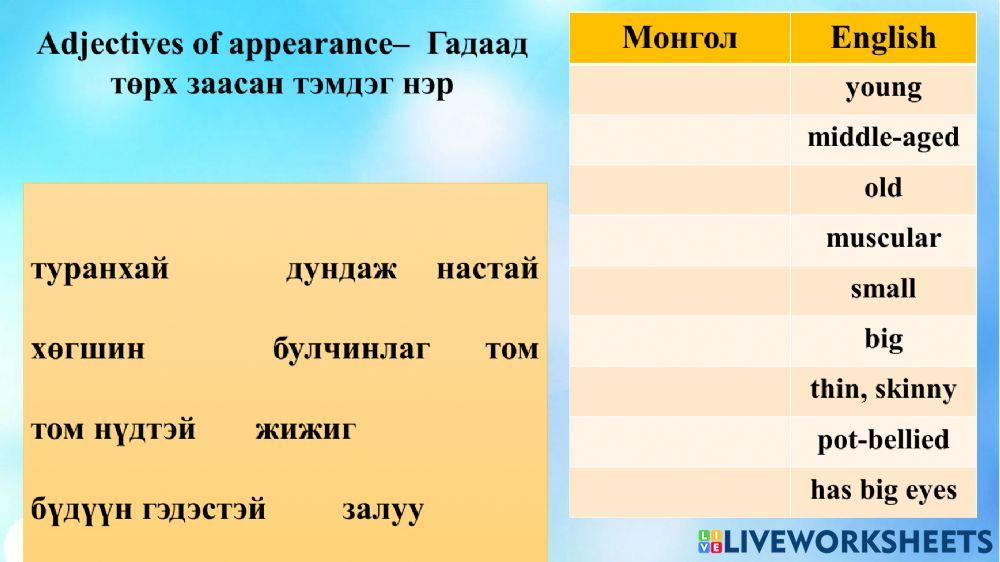 Adjectives of appearance– Гадаад төрх заасан тэмдэг нэр

туранхай дундаж настай

хөгшин булчинлаг том

том нүдтэй жижиг

бүдүүн гэдэстэй залуу

| Монгол | English |
|---|---|
| | young |
| | middle-aged |
| | old |
| | muscular |
| | small |
| | big |
| | thin, skinny |
| | pot-bellied |
| | has big eyes |

LIVEWORKSHEETS